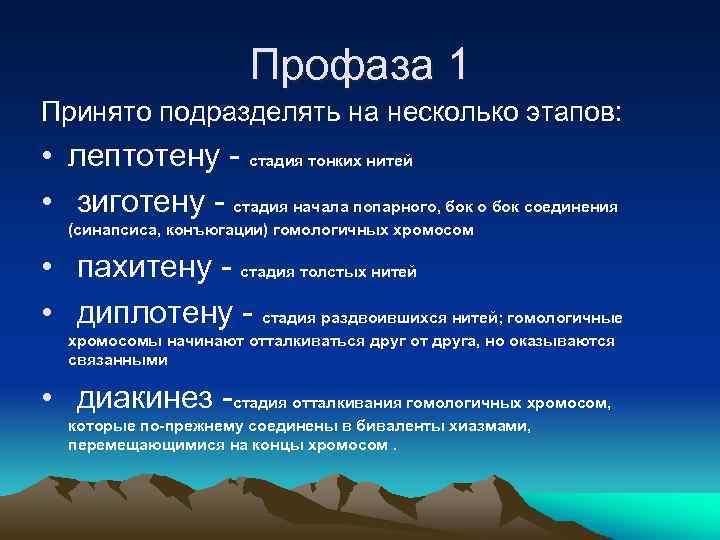 Профаза 1

Принято подразделять на несколько этапов:

• лептотену - стадия тонких нитей
• зиготену - стадия начала попарного, бок о бок соединения (синапсиса, конъюгации) гомологичных хромосом
• пахитену - стадия толстых нитей
• диплотену - стадия раздвоившихся нитей; гомологичные хромосомы начинают отталкиваться друг от друга, но оказываются связанными
• диакинез -стадия отталкивания гомологичных хромосом, которые по-прежнему соединены в биваленты хиазмами, перемещающимися на концы хромосом .